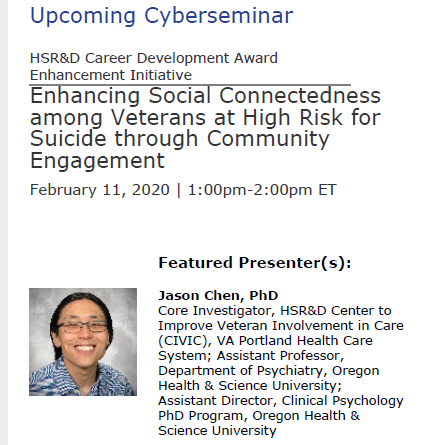 Upcoming Cyberseminar

HSR&D Career Development Award Enhancement Initiative

Enhancing Social Connectedness among Veterans at High Risk for Suicide through Community Engagement

February 11, 2020 | 1:00pm-2:00pm ET

Featured Presenter(s):

Jason Chen, PhD
Core Investigator, HSR&D Center to Improve Veteran Involvement in Care (CIVIC), VA Portland Health Care System; Assistant Professor, Department of Psychiatry, Oregon Health & Science University; Assistant Director, Clinical Psychology PhD Program, Oregon Health & Science University